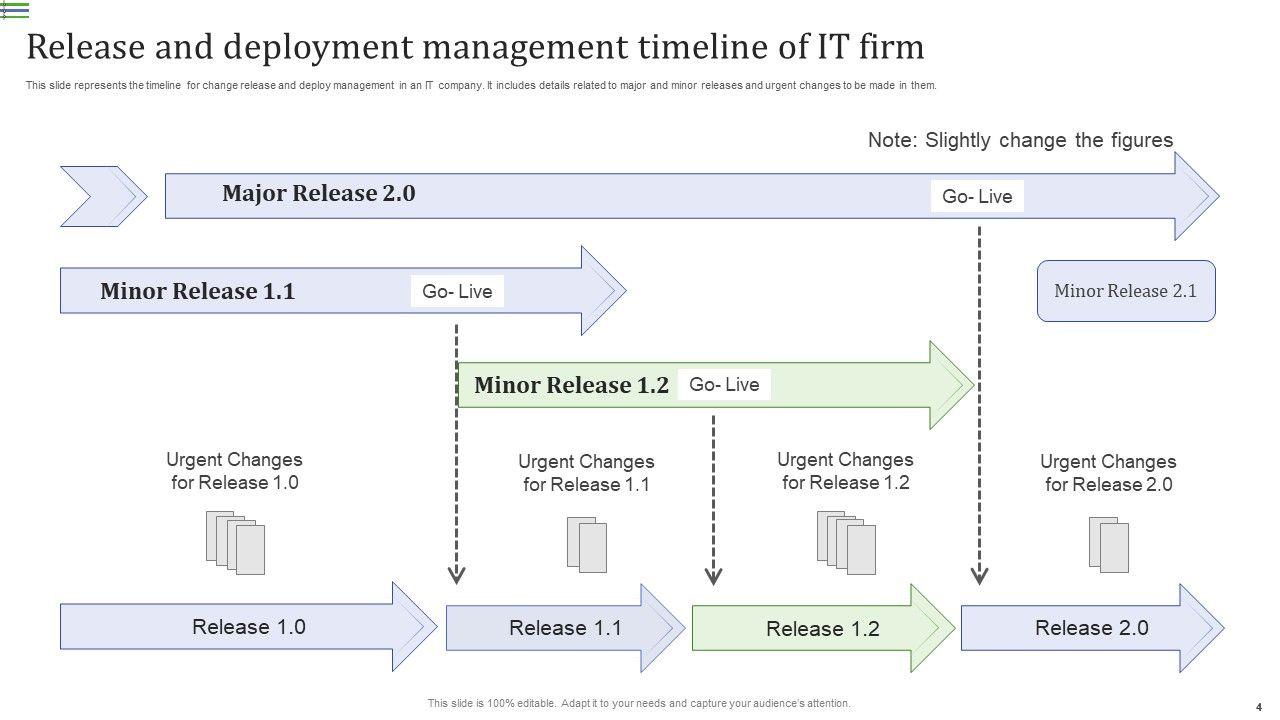 Release and deployment management timeline of IT firm

This slide represents the timeline for change release and deploy management in an IT company. It includes details related to major and minor releases and urgent changes to be made in them.

Note: Slightly change the figures

Major Release 2.0

Go- Live

Minor Release 1.1

Go- Live

Minor Release 2.1

Minor Release 1.2

Go- Live

Urgent Changes for Release 1.0

Urgent Changes for Release 1.1

Urgent Changes for Release 1.2

Urgent Changes for Release 2.0

Release 1.0

Release 1.1

Release 1.2

Release 2.0

This slide is 100% editable. Adapt it to your needs and capture your audience's attention.

4